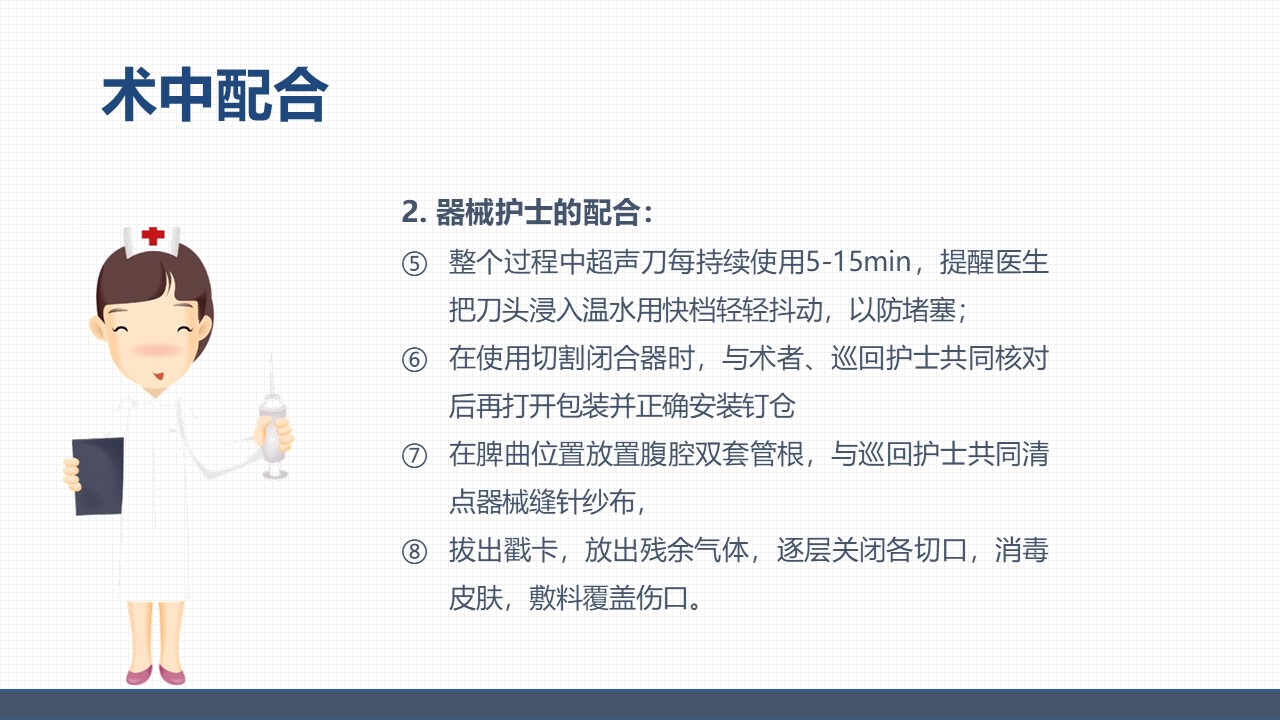 术中配合

2. 器械护士的配合：

⑤ 整个过程中超声刀每持续使用5-15min，提醒医生把刀头浸入温水用快档轻轻抖动，以防堵塞；

⑥ 在使用切割闭合器时，与术者、巡回护士共同核对后再打开包装并正确安装钉仓

⑦ 在脾曲位置放置腹腔双套管根，与巡回护士共同清点器械缝针纱布，

⑧ 拔出戳卡，放出残余气体，逐层关闭各切口，消毒皮肤，敷料覆盖伤口。